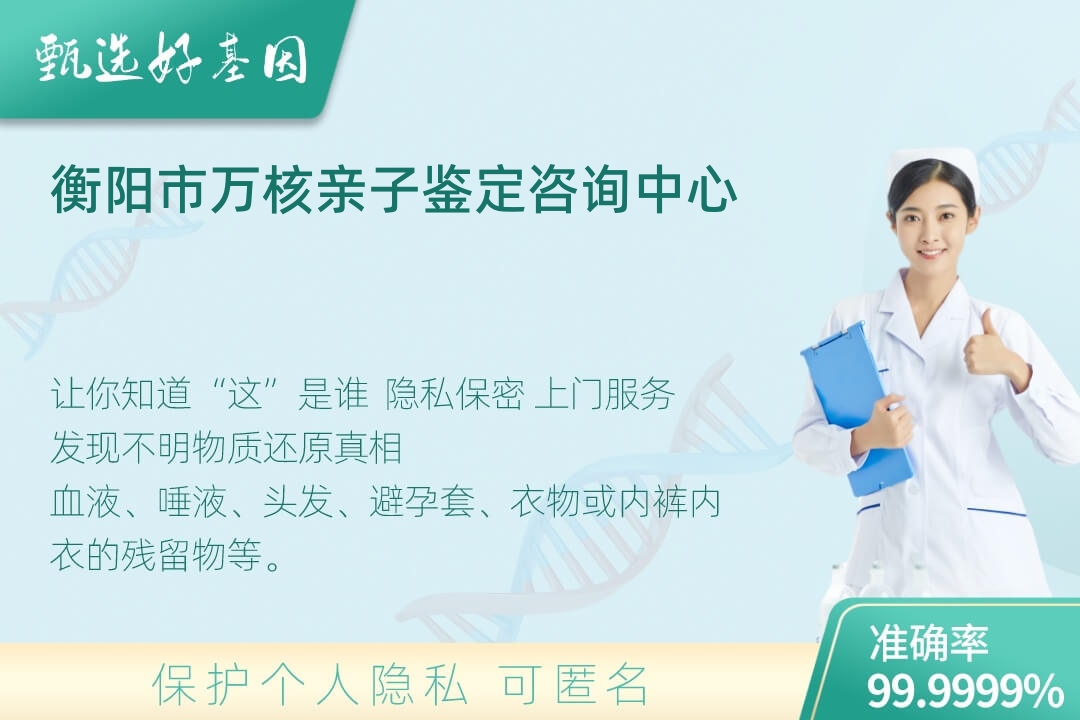 甄选好基因

衡阳市万核亲子鉴定咨询中心

让你知道“这”是谁 隐私保密 上门服务
发现不明物质还原真相
血液、唾液、头发、避孕套、衣物或内裤内衣的残留物等。

保护个人隐私 可匿名

准确率
99.9999%